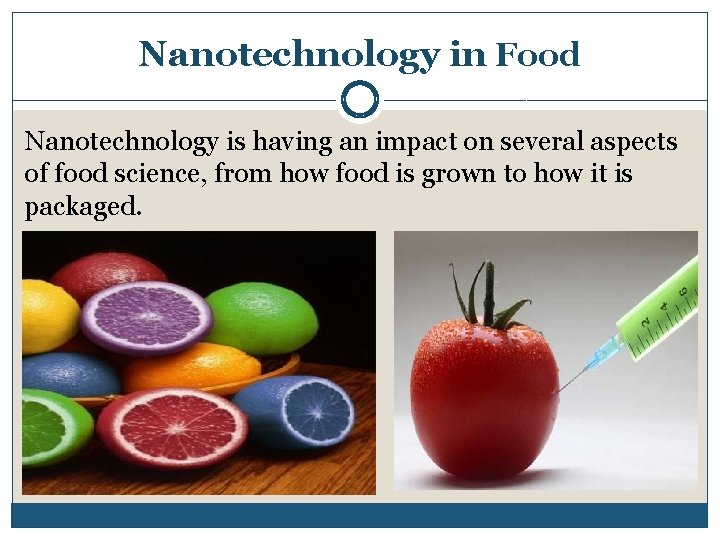 Nanotechnology in Food

Nanotechnology is having an impact on several aspects of food science, from how food is grown to how it is packaged.

2 4 6